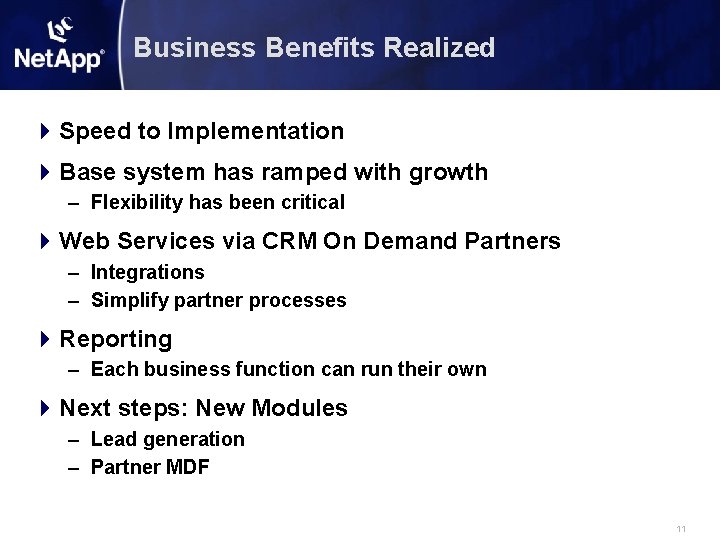 NetApp®

Business Benefits Realized

Speed to Implementation

Base system has ramped with growth
– Flexibility has been critical

Web Services via CRM On Demand Partners
– Integrations
– Simplify partner processes

Reporting
– Each business function can run their own

Next steps: New Modules
– Lead generation
– Partner MDF

11